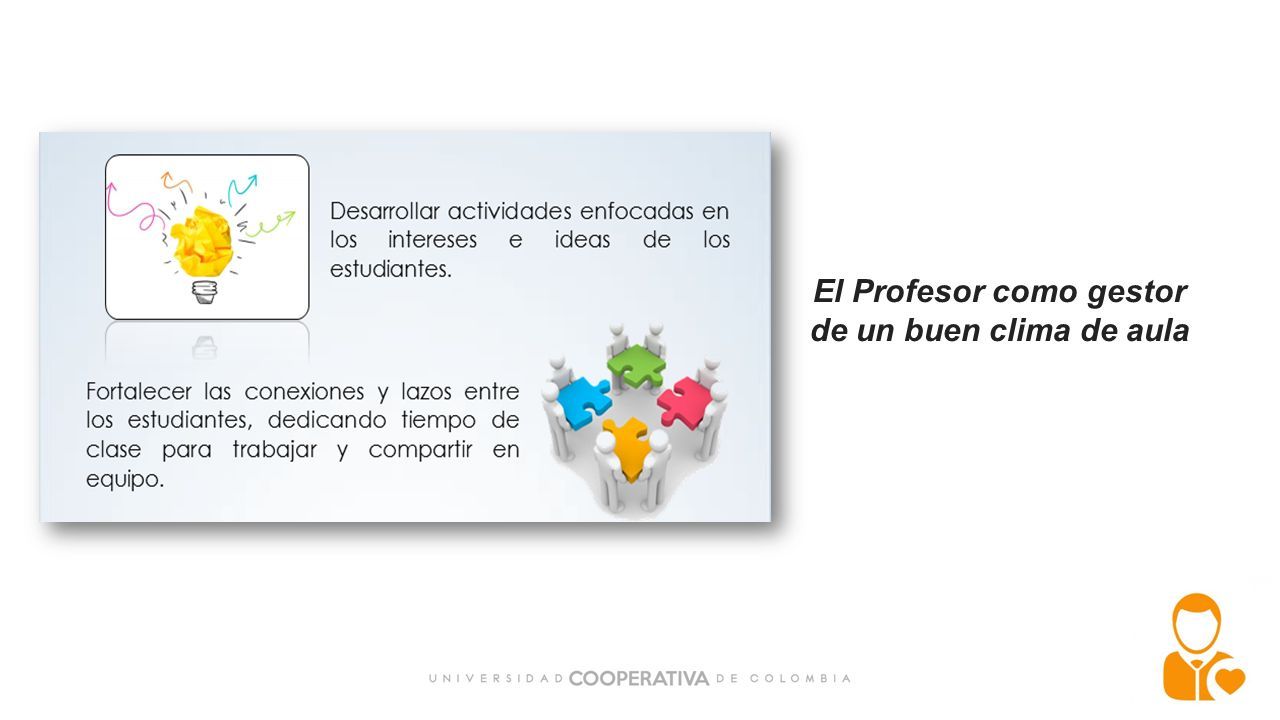 Desarrollar actividades enfocadas en los intereses e ideas de los estudiantes.

Fortalecer las conexiones y lazos entre los estudiantes, dedicando tiempo de clase para trabajar y compartir en equipo.

El Profesor como gestor de un buen clima de aula

UNIVERSIDAD COOPERATIVA DE COLOMBIA